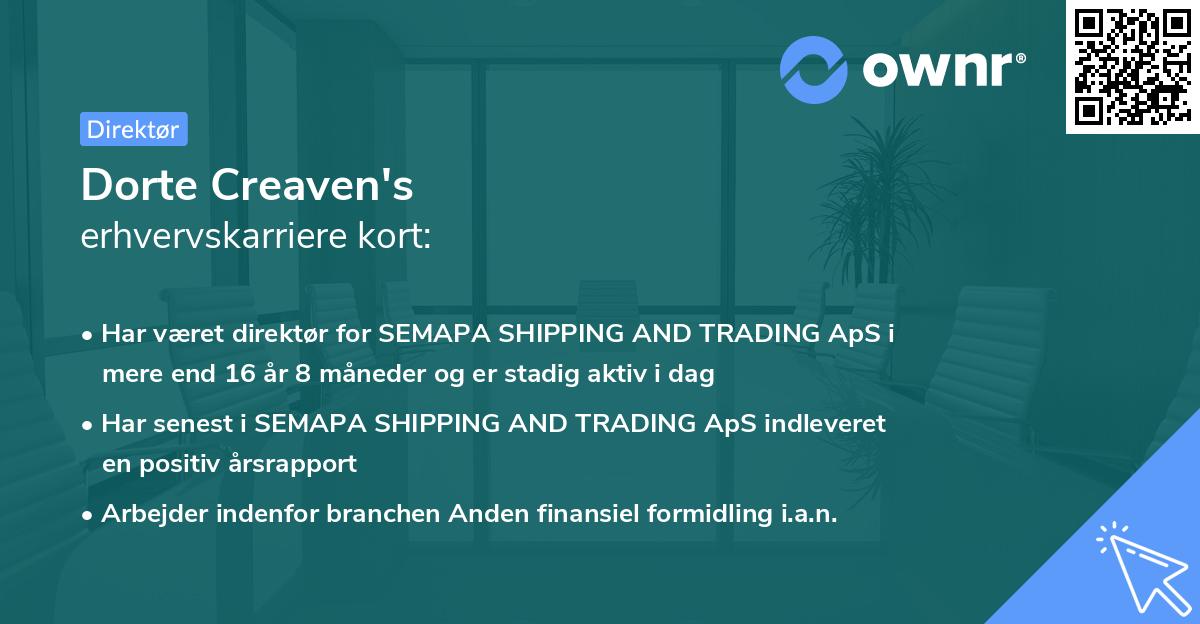 ownr®

Direktør

Dorte Creaven's
erhvervskarriere kort:

• Har været direktør for SEMAPA SHIPPING AND TRADING ApS i mere end 16 år 8 måneder og er stadig aktiv i dag

• Har senest i SEMAPA SHIPPING AND TRADING ApS indleveret en positiv årsrapport

• Arbejder indenfor branchen Anden finansiel formidling i.a.n.